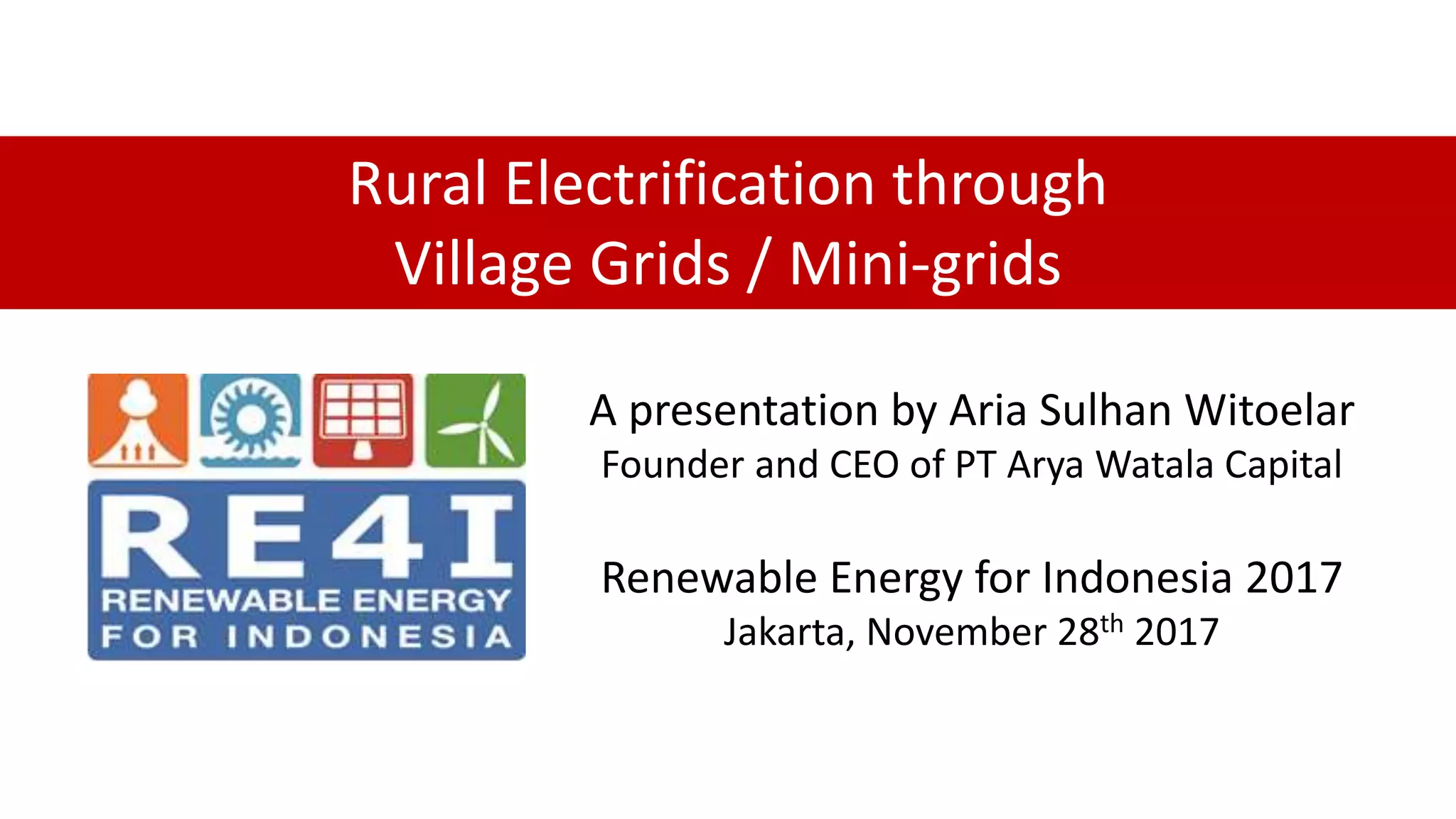 Rural Electrification through Village Grids / Mini-grids

RE4I
RENEWABLE ENERGY FOR INDONESIA

A presentation by Aria Sulhan Witoelar
Founder and CEO of PT Arya Watala Capital

Renewable Energy for Indonesia 2017
Jakarta, November 28$^{th}$ 2017